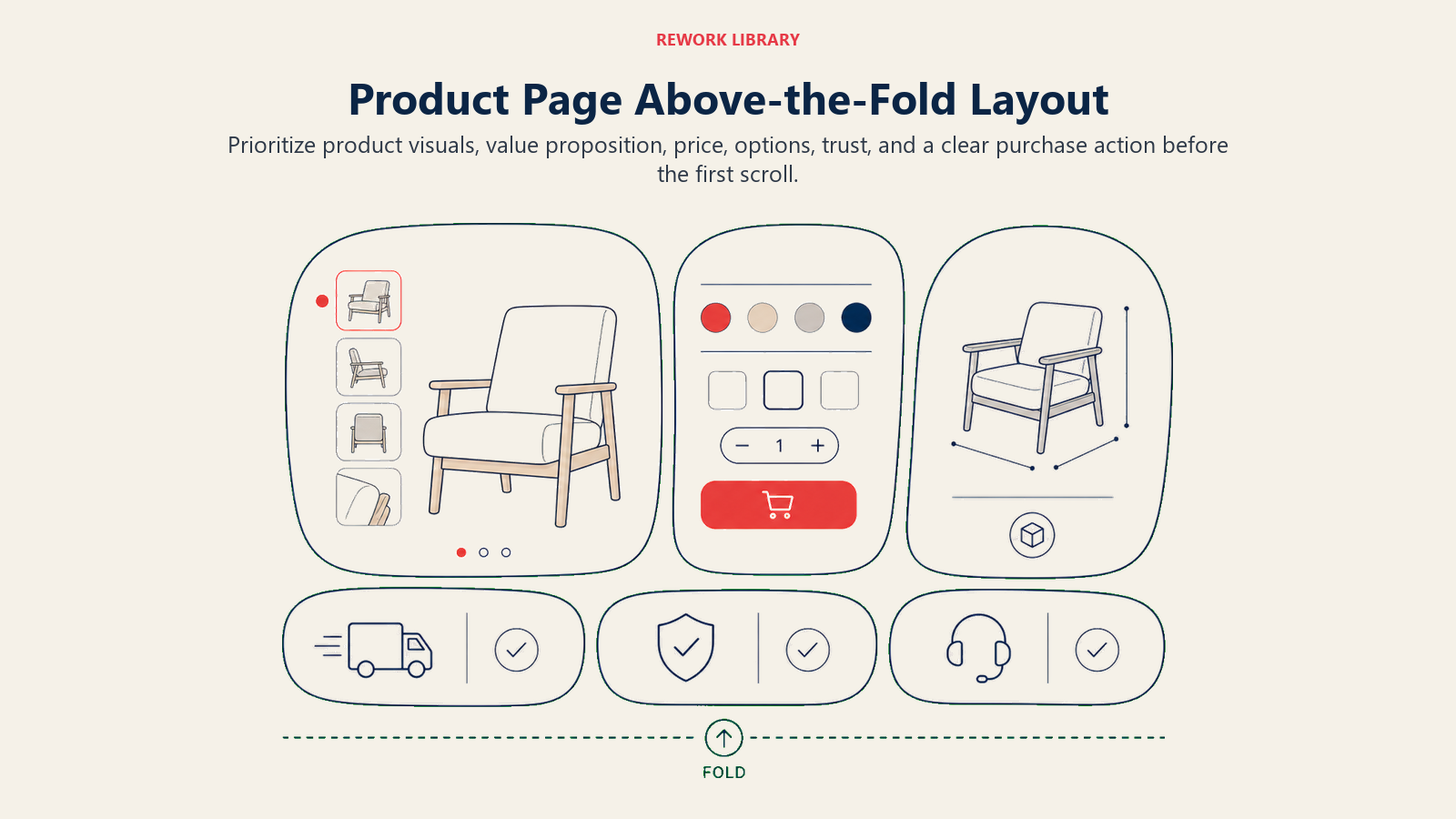 REWORK LIBRARY

Product Page Above-the-Fold Layout

Prioritize product visuals, value proposition, price, options, trust, and a clear purchase action before the first scroll.

− 1 +

FOLD